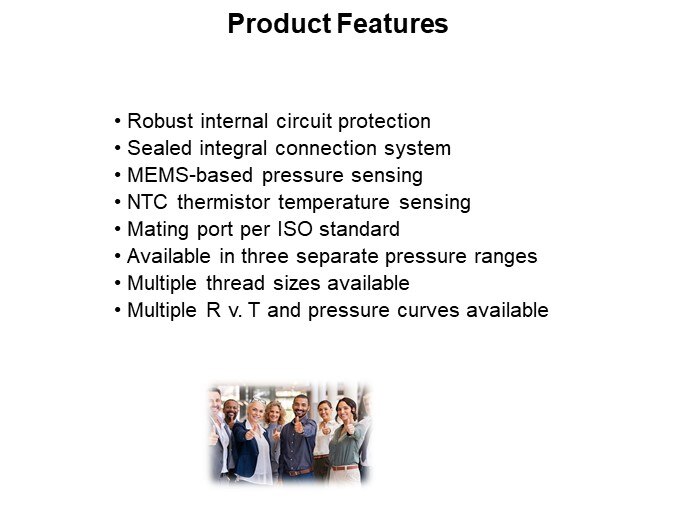 Product Features

• Robust internal circuit protection
• Sealed integral connection system
• MEMS-based pressure sensing
• NTC thermistor temperature sensing
• Mating port per ISO standard
• Available in three separate pressure ranges
• Multiple thread sizes available
• Multiple R v. T and pressure curves available